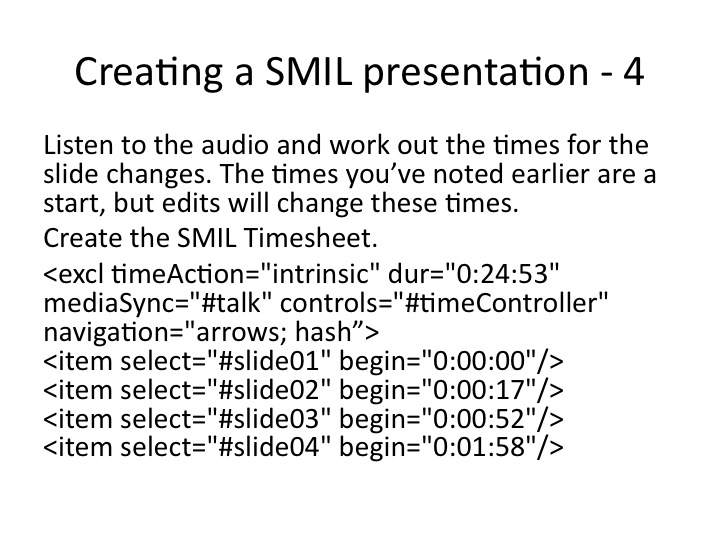 Creating a SMIL presentation - 4

Listen to the audio and work out the times for the slide changes. The times you’ve noted earlier are a start, but edits will change these times.

Create the SMIL Timesheet.

<excl timeAction="intrinsic" dur="0:24:53" mediaSync="#talk" controls="#timeController" navigation="arrows; hash”>
<item select="#slide01" begin="0:00:00"/>
<item select="#slide02" begin="0:00:17"/>
<item select="#slide03" begin="0:00:52"/>
<item select="#slide04" begin="0:01:58"/>